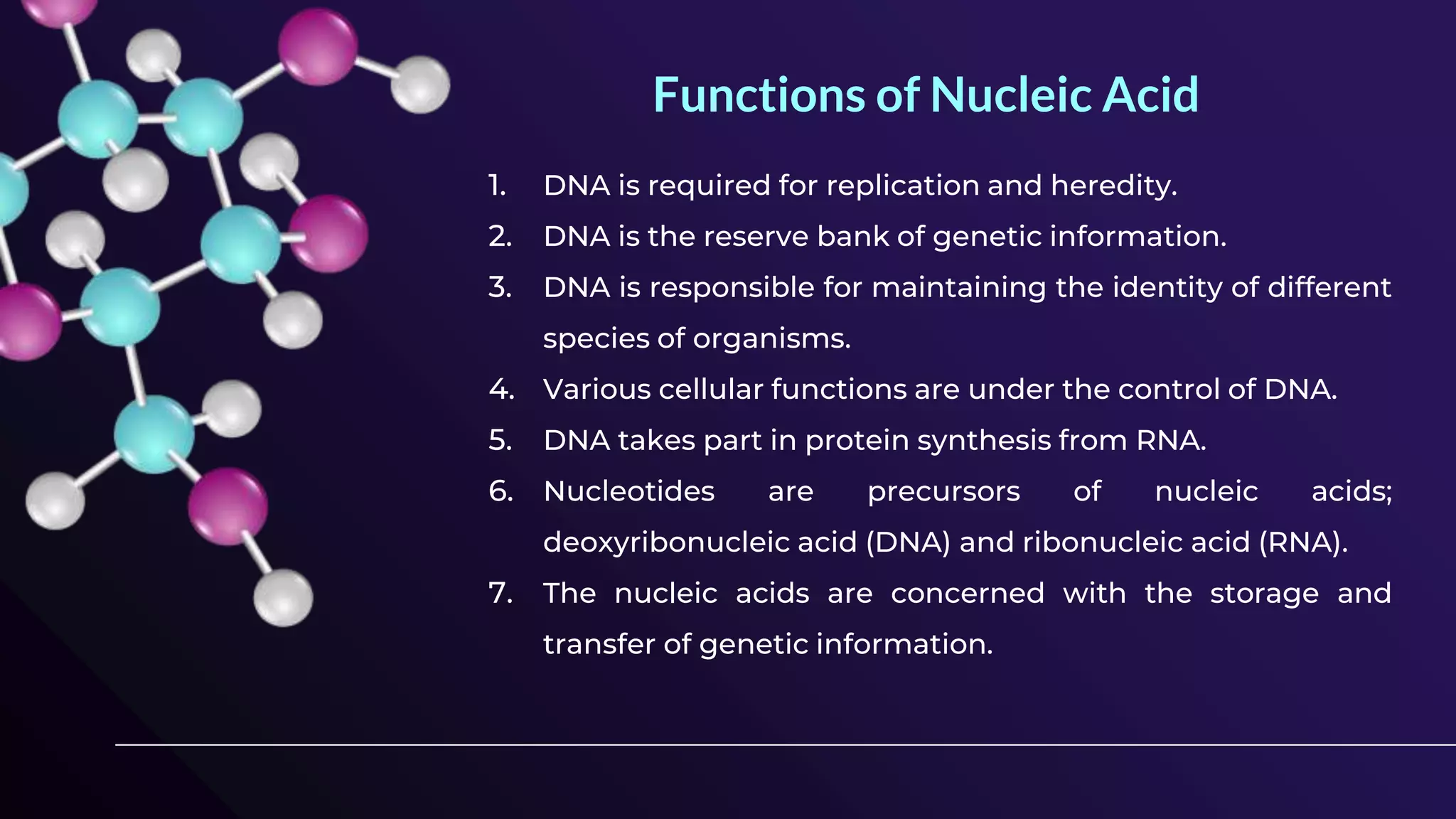 Functions of Nucleic Acid

1. DNA is required for replication and heredity.
2. DNA is the reserve bank of genetic information.
3. DNA is responsible for maintaining the identity of different species of organisms.
4. Various cellular functions are under the control of DNA.
5. DNA takes part in protein synthesis from RNA.
6. Nucleotides are precursors of nucleic acids; deoxyribonucleic acid (DNA) and ribonucleic acid (RNA).
7. The nucleic acids are concerned with the storage and transfer of genetic information.